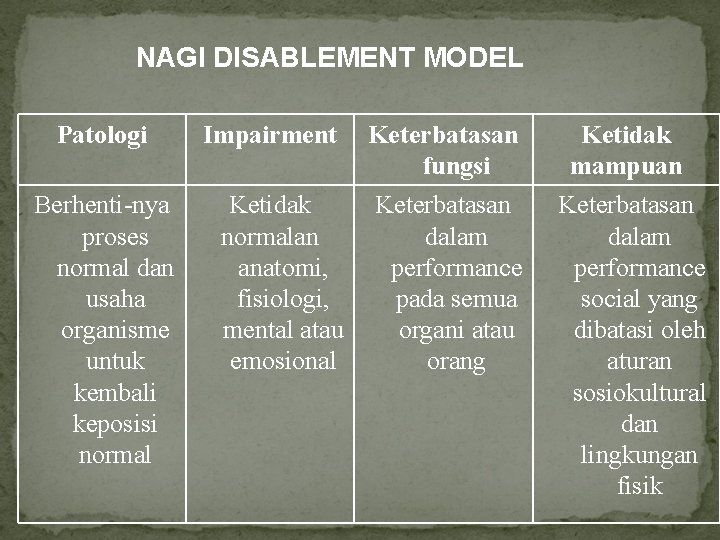 NAGI DISABLEMENT MODEL

| Patologi | Impairment | Keterbatasan fungsi | Ketidak mampuan |
|---|---|---|---|
| Berhenti-nya proses normal dan usaha organisme untuk kembali keposisi normal | Ketidak normalan anatomi, fisiologi, mental atau emosional | Keterbatasan dalam performance pada semua organi atau orang | Keterbatasan dalam performance social yang dibatasi oleh aturan sosiokultural dan lingkungan fisik |